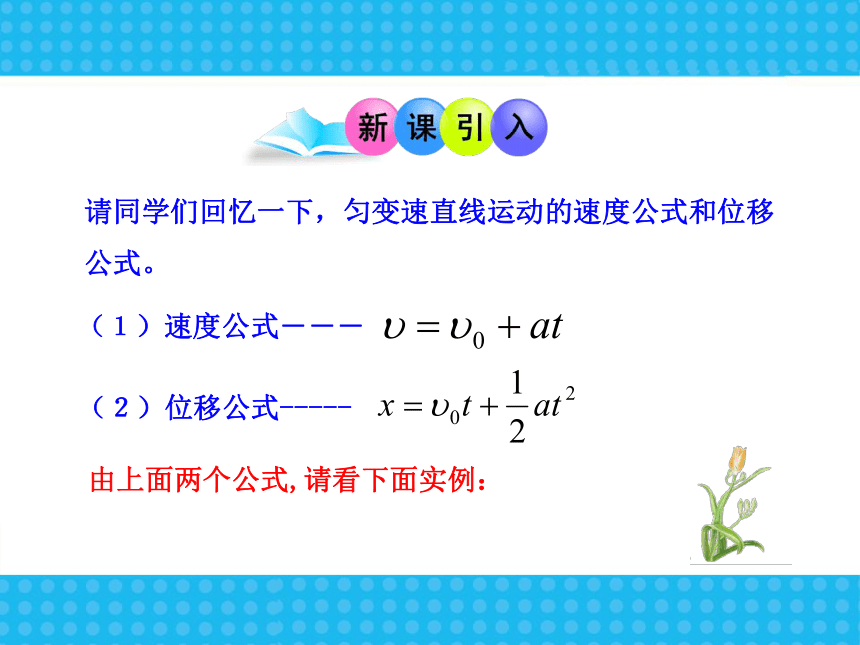 新课引入

请同学们回忆一下，匀变速直线运动的速度公式和位移公式。

（1）速度公式－－－ $\upsilon = \upsilon_0 + at$

（2）位移公式----- $x = \upsilon_0 t + \frac{1}{2}at^2$

由上面两个公式,请看下面实例：